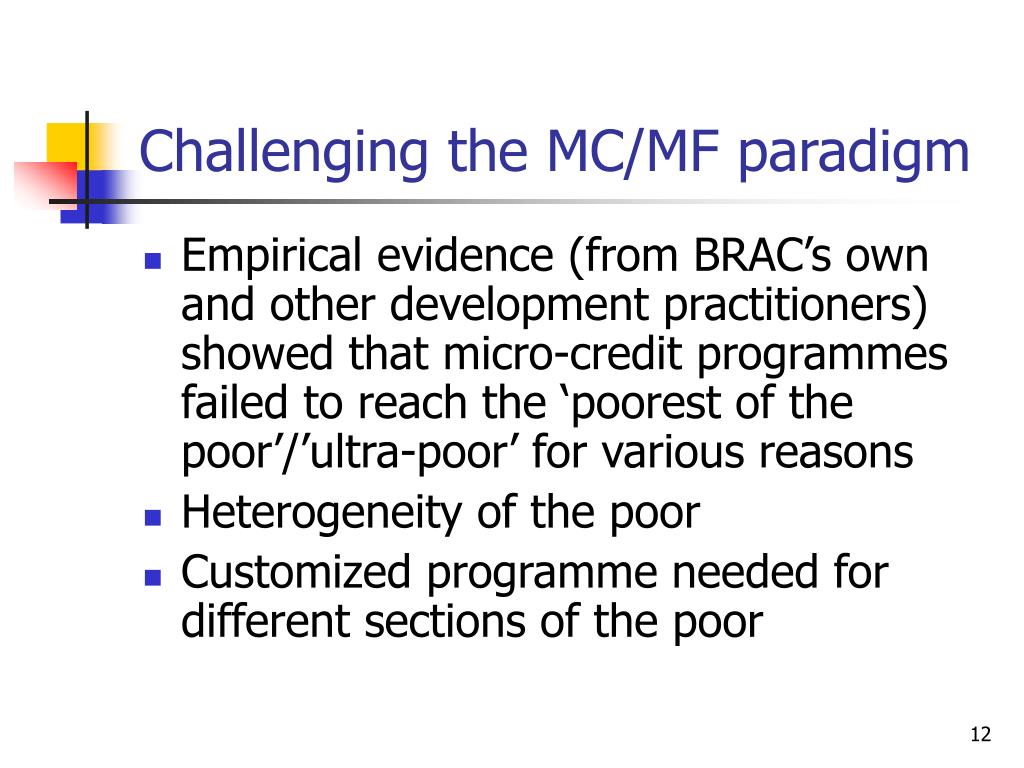 Challenging the MC/MF paradigm

- Empirical evidence (from BRAC’s own and other development practitioners) showed that micro-credit programmes failed to reach the ‘poorest of the poor’/’ultra-poor’ for various reasons
- Heterogeneity of the poor
- Customized programme needed for different sections of the poor

12